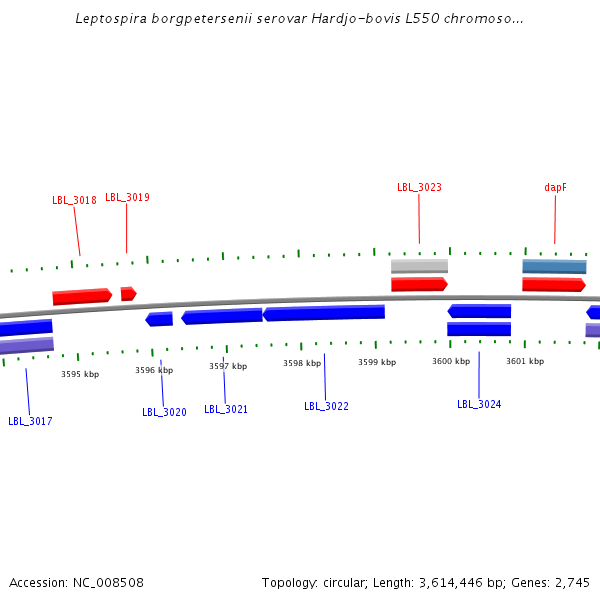 Leptospira borgpetersenii serovar Hardjo-bovis L550 chromoso...

LBL_3018 LBL_3019 LBL_3023 dapF

3595 kbp 3596 kbp 3597 kbp 3598 kbp 3599 kbp 3600 kbp 3601 kbp

LBL_3017 LBL_3020 LBL_3021 LBL_3022 LBL_3024

Accession: NC_008508

Topology: circular; Length: 3,614,446 bp; Genes: 2,745